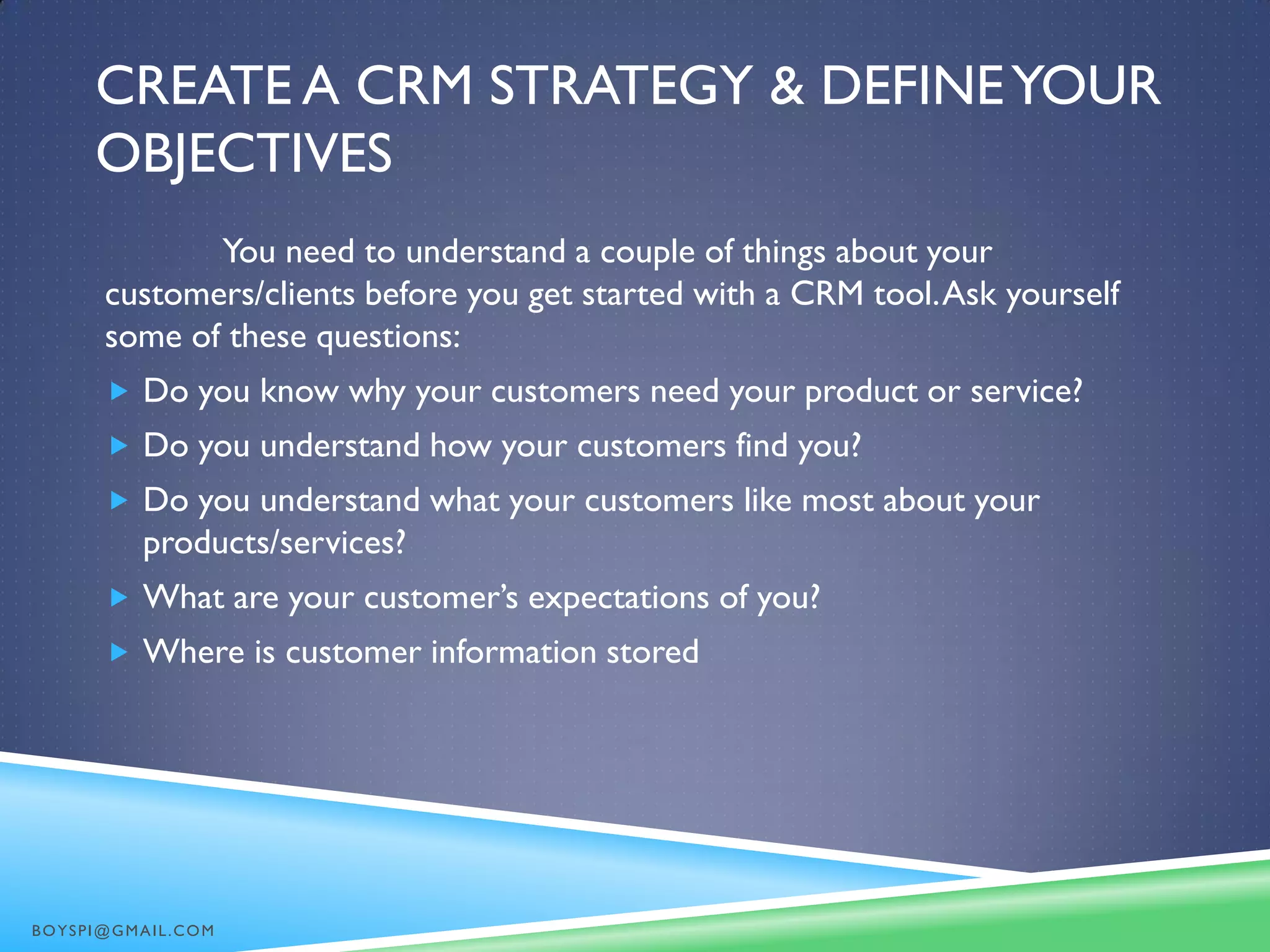 CREATE A CRM STRATEGY & DEFINE YOUR OBJECTIVES

You need to understand a couple of things about your customers/clients before you get started with a CRM tool. Ask yourself some of these questions:

Do you know why your customers need your product or service?

Do you understand how your customers find you?

Do you understand what your customers like most about your products/services?

What are your customer's expectations of you?

Where is customer information stored

BOYSPI@GMAIL.COM